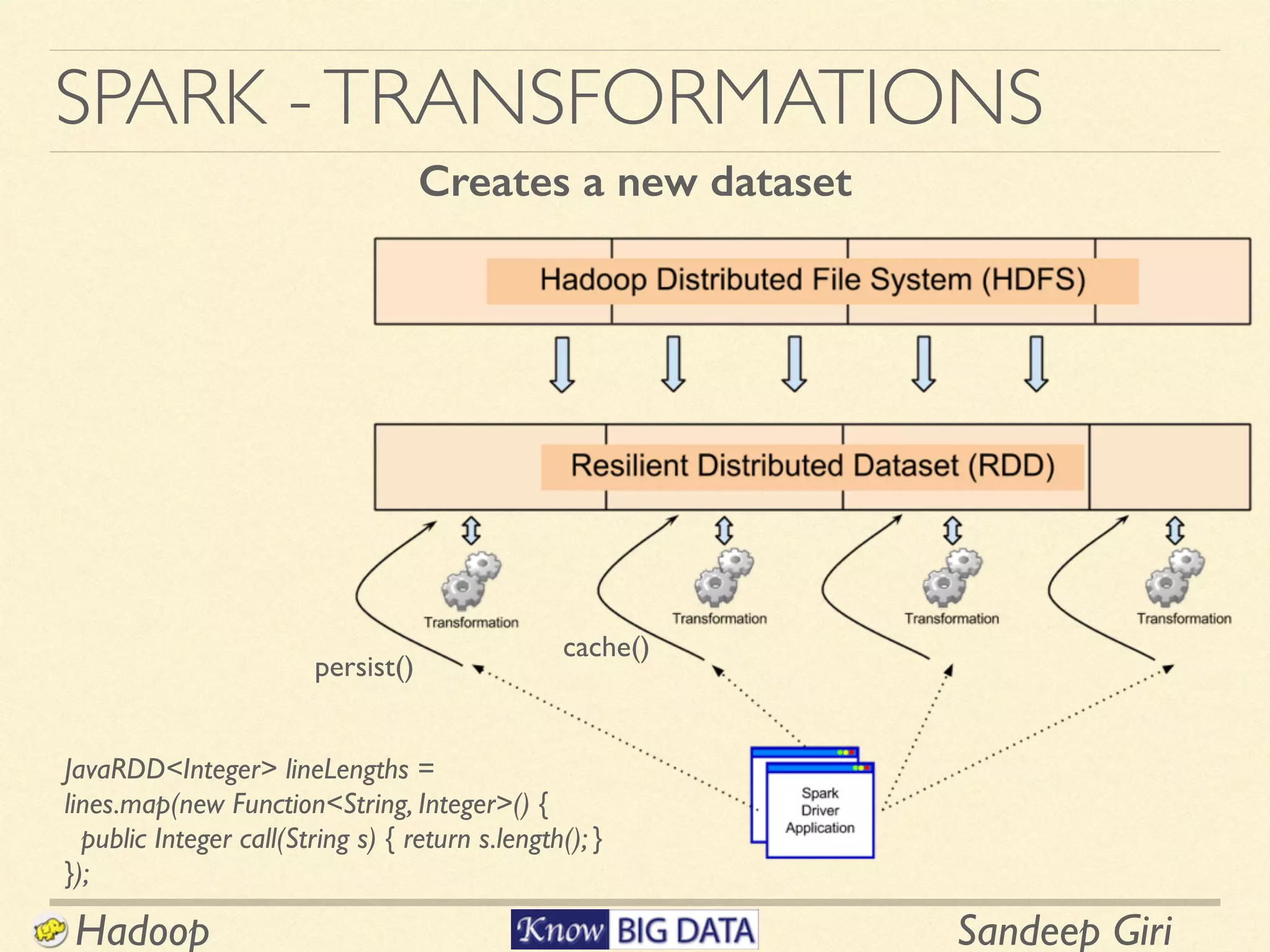 SPARK - TRANSFORMATIONS

Creates a new dataset

Hadoop Distributed File System (HDFS)

Resilient Distributed Dataset (RDD)

Transformation

Transformation

Transformation

Transformation

persist()

cache()

Spark Driver Application

JavaRDD<Integer> lineLengths = lines.map(new Function<String, Integer>() {
public Integer call(String s) { return s.length(); }
});

Hadoop

Know BIG DATA

Sandeep Giri